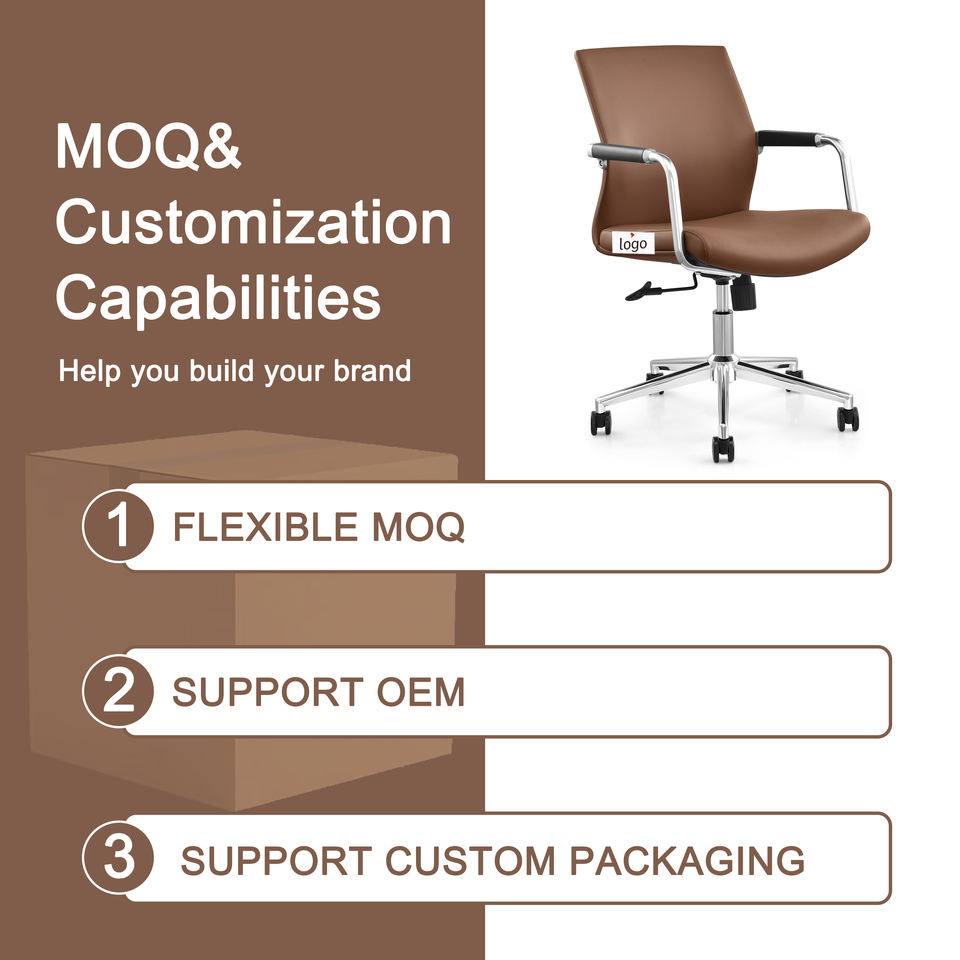 MOQ&
Customization
Capabilities

Help you build your brand

logo

1 FLEXIBLE MOQ

2 SUPPORT OEM

3 SUPPORT CUSTOM PACKAGING